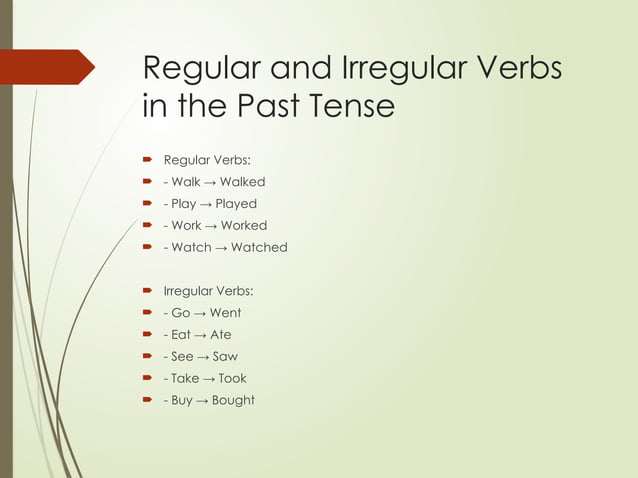 Regular and Irregular Verbs in the Past Tense

Regular Verbs:
- Walk → Walked
- Play → Played
- Work → Worked
- Watch → Watched

Irregular Verbs:
- Go → Went
- Eat → Ate
- See → Saw
- Take → Took
- Buy → Bought